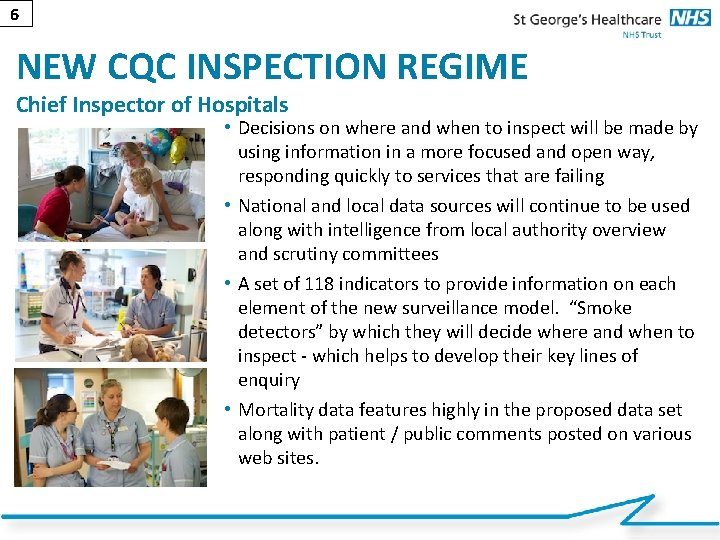 6

St George's Healthcare NHS
NHS Trust

NEW CQC INSPECTION REGIME

Chief Inspector of Hospitals

• Decisions on where and when to inspect will be made by using information in a more focused and open way, responding quickly to services that are failing

• National and local data sources will continue to be used along with intelligence from local authority overview and scrutiny committees

• A set of 118 indicators to provide information on each element of the new surveillance model. "Smoke detectors" by which they will decide where and when to inspect - which helps to develop their key lines of enquiry

• Mortality data features highly in the proposed data set along with patient / public comments posted on various web sites.